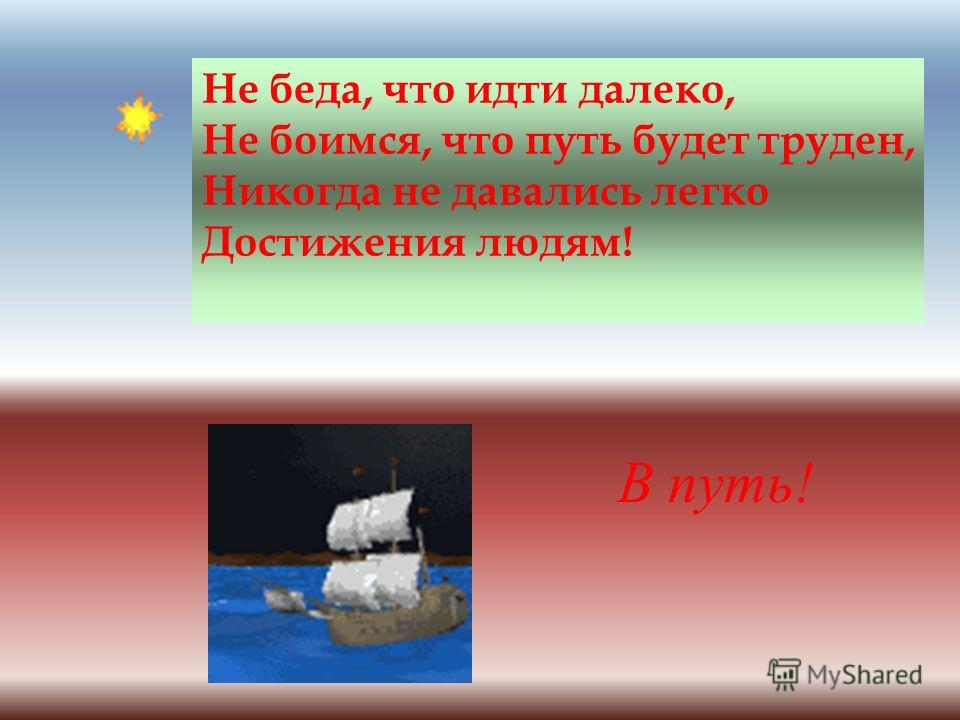 Не беда, что идти далеко,
Не боимся, что путь будет труден,
Никогда не давались легко
Достижения людям!

В путь!

MyShared